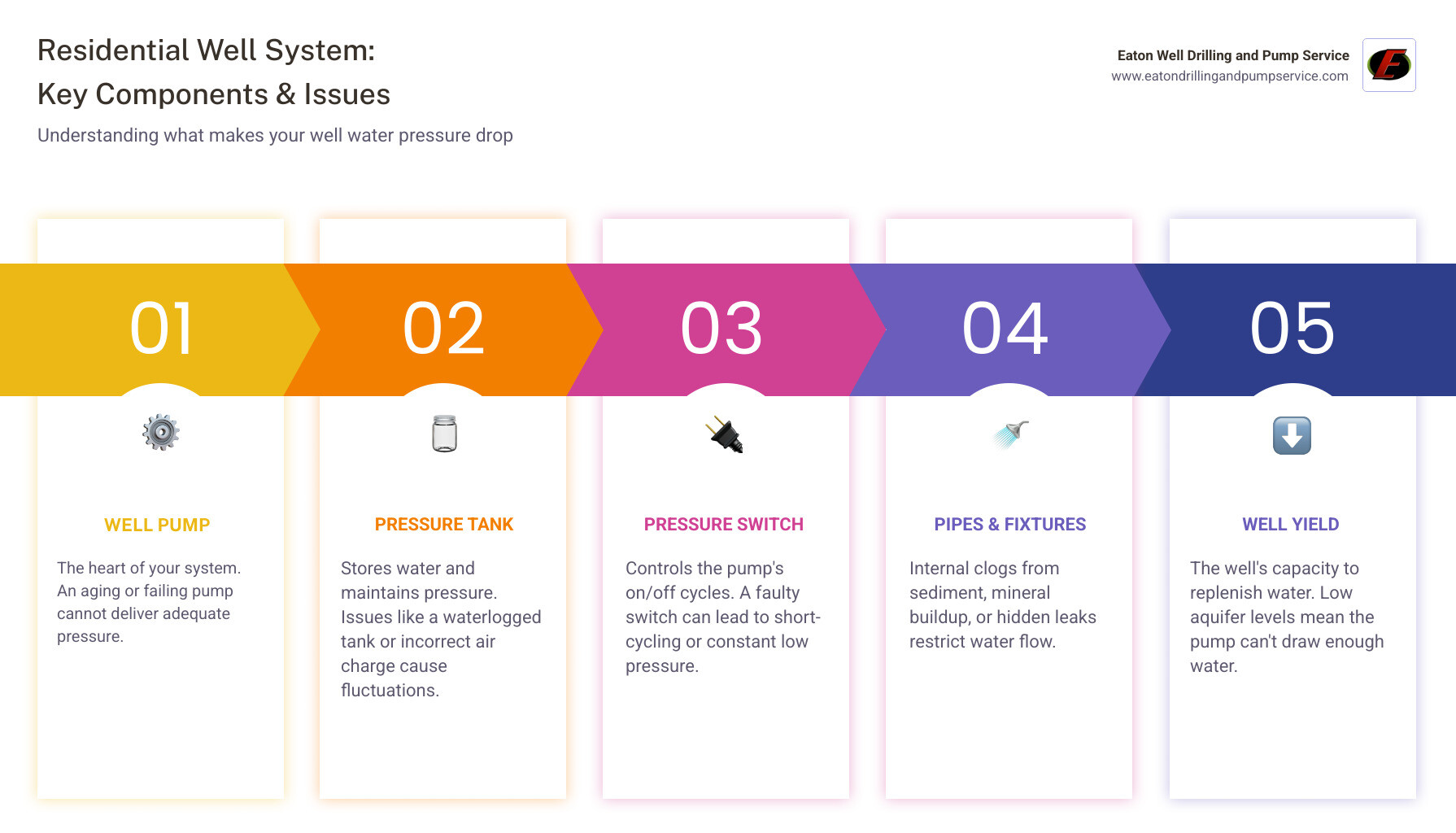 Residential Well System:
Key Components & Issues

Understanding what makes your well water pressure drop

Eaton Well Drilling and Pump Service
www.eatondrillingandpumpservice.com

E

01

WELL PUMP

The heart of your system. An aging or failing pump cannot deliver adequate pressure.

02

PRESSURE TANK

Stores water and maintains pressure. Issues like a waterlogged tank or incorrect air charge cause fluctuations.

03

PRESSURE SWITCH

Controls the pump's on/off cycles. A faulty switch can lead to short-cycling or constant low pressure.

04

PIPES & FIXTURES

Internal clogs from sediment, mineral buildup, or hidden leaks restrict water flow.

05

WELL YIELD

The well's capacity to replenish water. Low aquifer levels mean the pump can't draw enough water.